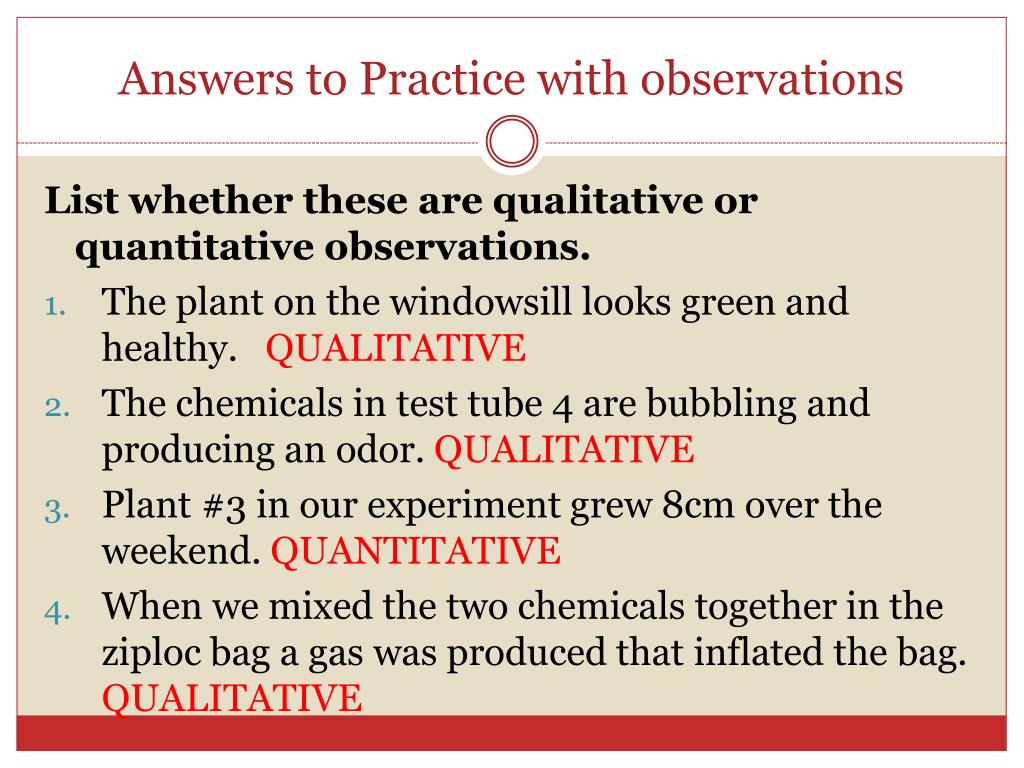 Answers to Practice with observations

List whether these are qualitative or quantitative observations.

1. The plant on the windowsill looks green and healthy. QUALITATIVE
2. The chemicals in test tube 4 are bubbling and producing an odor. QUALITATIVE
3. Plant #3 in our experiment grew 8cm over the weekend. QUANTITATIVE
4. When we mixed the two chemicals together in the ziploc bag a gas was produced that inflated the bag. QUALITATIVE